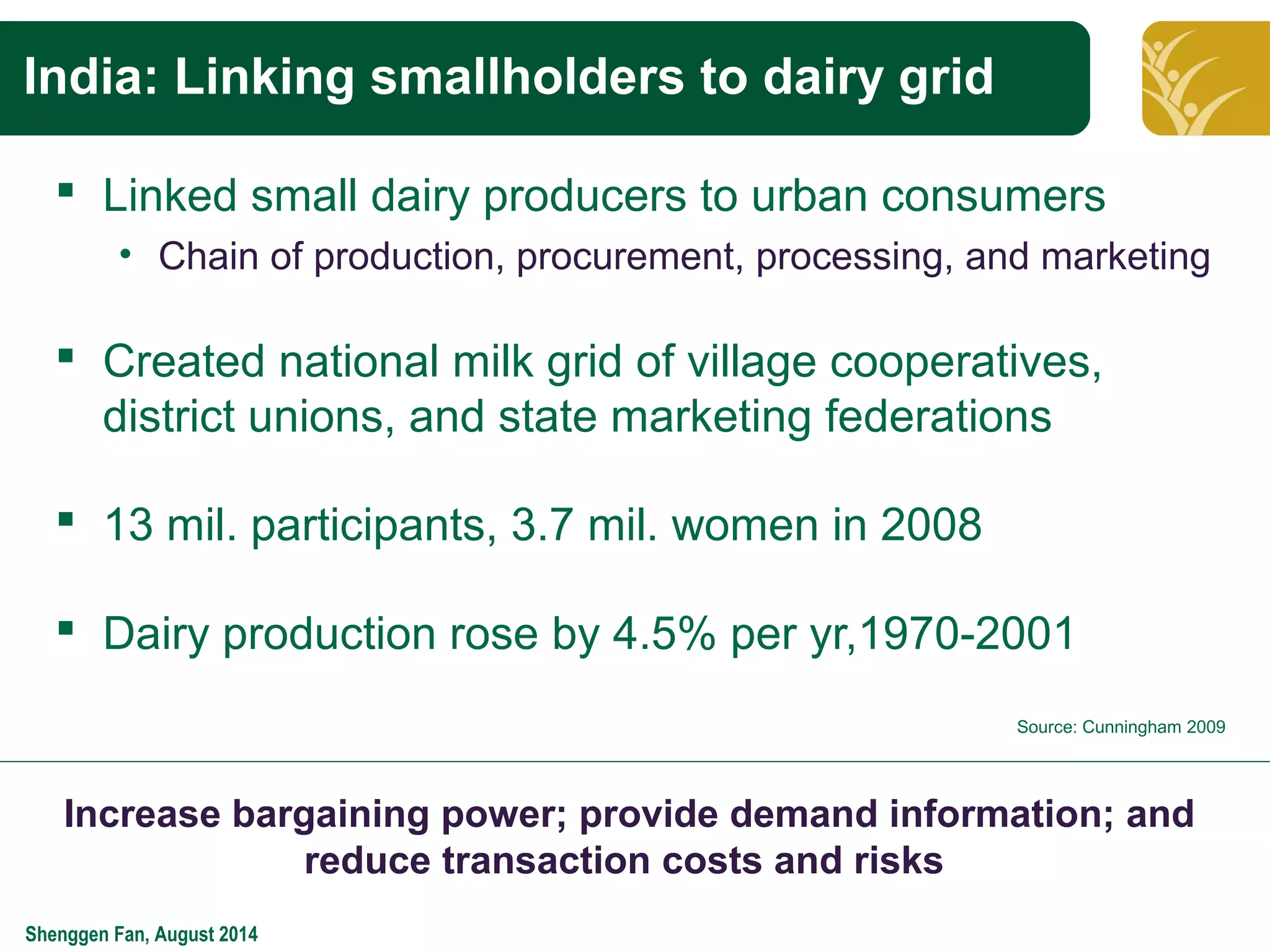 India: Linking smallholders to dairy grid

▪ Linked small dairy producers to urban consumers
  • Chain of production, procurement, processing, and marketing

▪ Created national milk grid of village cooperatives, district unions, and state marketing federations

▪ 13 mil. participants, 3.7 mil. women in 2008

▪ Dairy production rose by 4.5% per yr,1970-2001

Source: Cunningham 2009

Increase bargaining power; provide demand information; and reduce transaction costs and risks

Shenggen Fan, August 2014